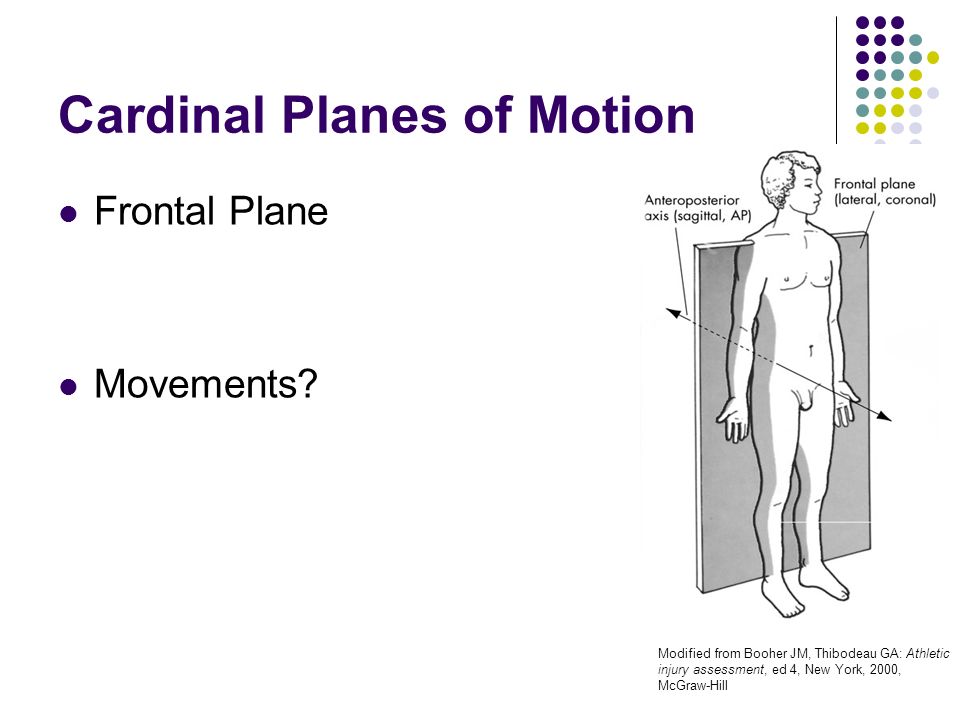 Cardinal Planes of Motion

Frontal Plane

Movements?

Anteroposterior axis (sagittal, AP)

Frontal plane (lateral, coronal)

Modified from Booher JM, Thibodeau GA: Athletic injury assessment, ed 4, New York, 2000, McGraw-Hill